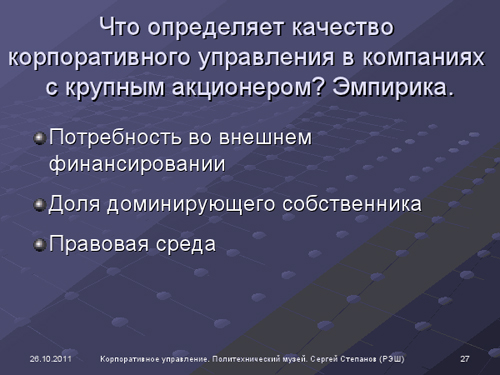 Что определяет качество корпоративного управления в компаниях с крупным акционером? Эмпирика.

Потребность во внешнем финансировании

Доля доминирующего собственника

Правовая среда

26.10.2011

Корпоративное управление. Политехнический музей. Сергей Степанов (РЭШ)

27